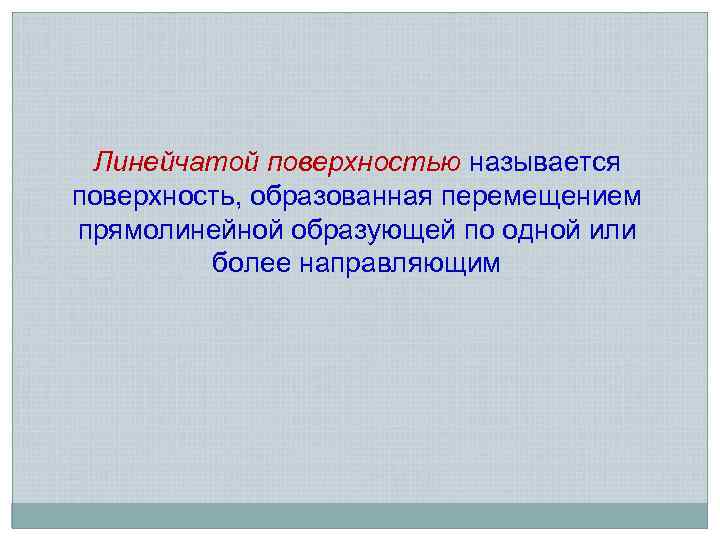 Линейчатой поверхностью называется поверхность, образованная перемещением прямолинейной образующей по одной или более направляющим